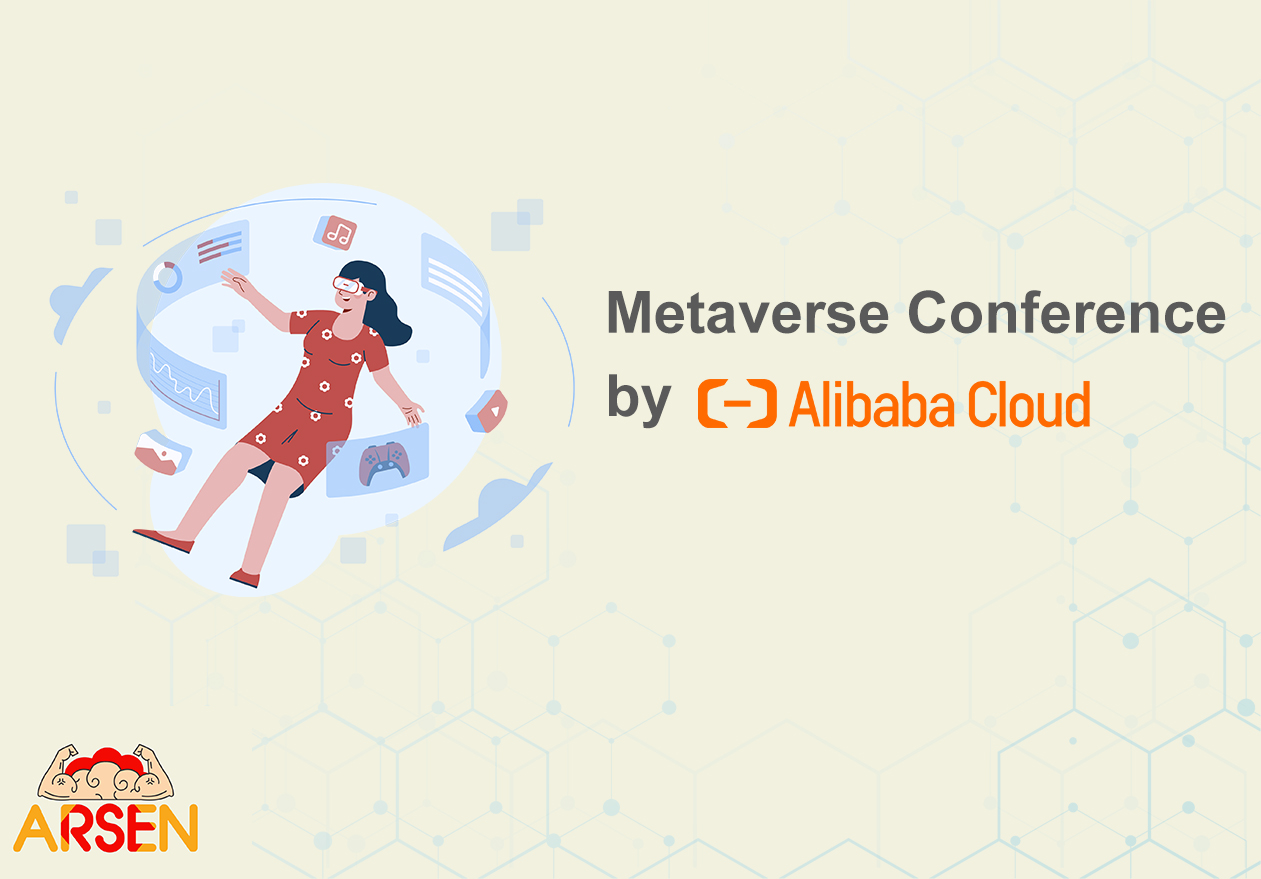 Metaverse Conference
by Alibaba Cloud

ARSEN